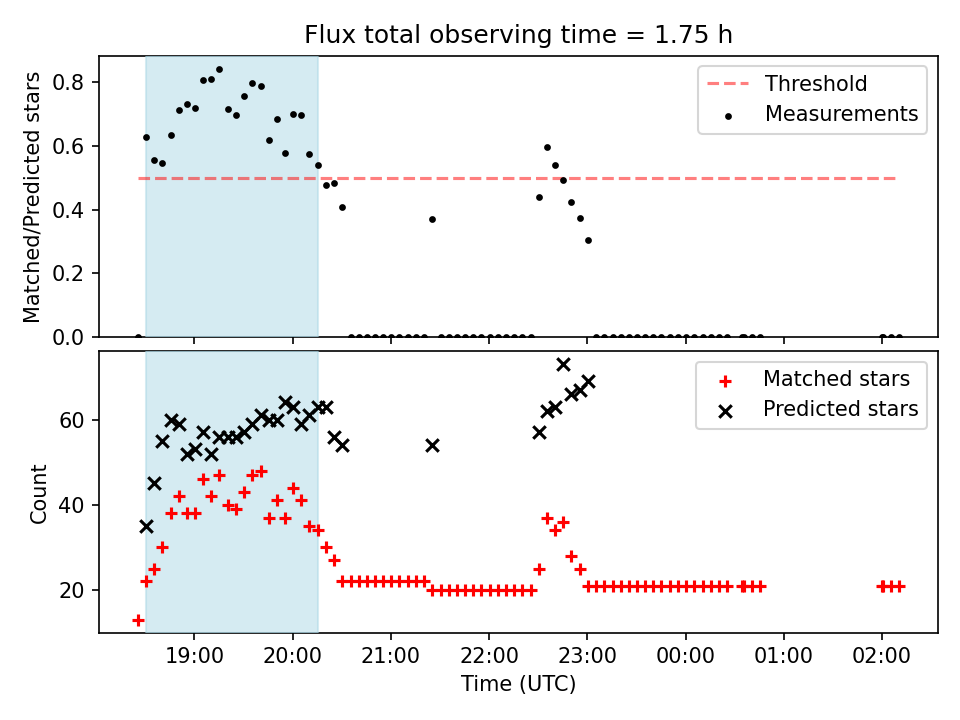 Flux total observing time = 1.75 h

Matched/Predicted stars

0.8
0.6
0.4
0.2
0.0

Threshold
Measurements

Count

60
40
20

Matched stars
Predicted stars

19:00
20:00
21:00
22:00
23:00
00:00
01:00
02:00

Time (UTC)